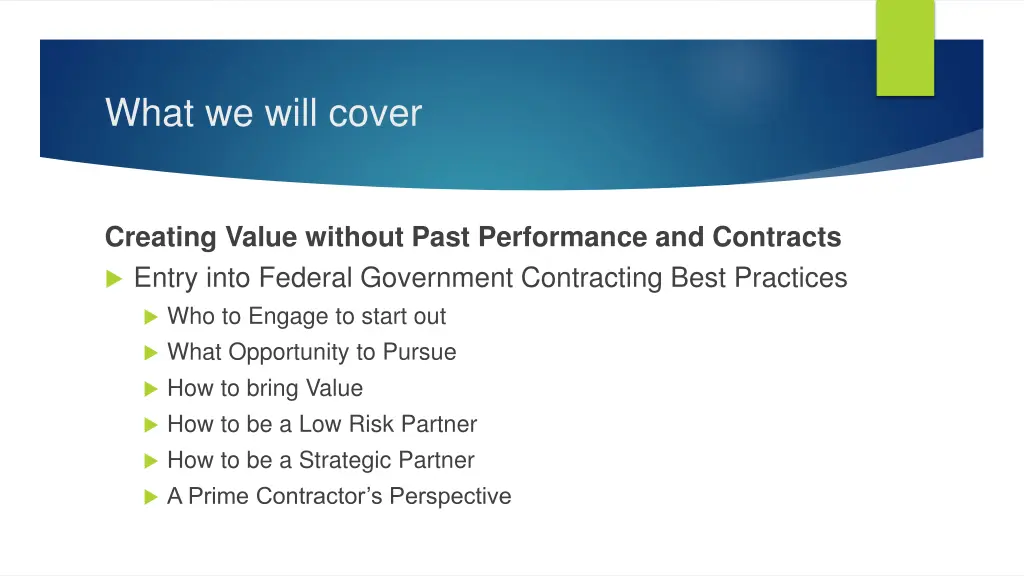 What we will cover

Creating Value without Past Performance and Contracts

Entry into Federal Government Contracting Best Practices

Who to Engage to start out

What Opportunity to Pursue

How to bring Value

How to be a Low Risk Partner

How to be a Strategic Partner

A Prime Contractor’s Perspective